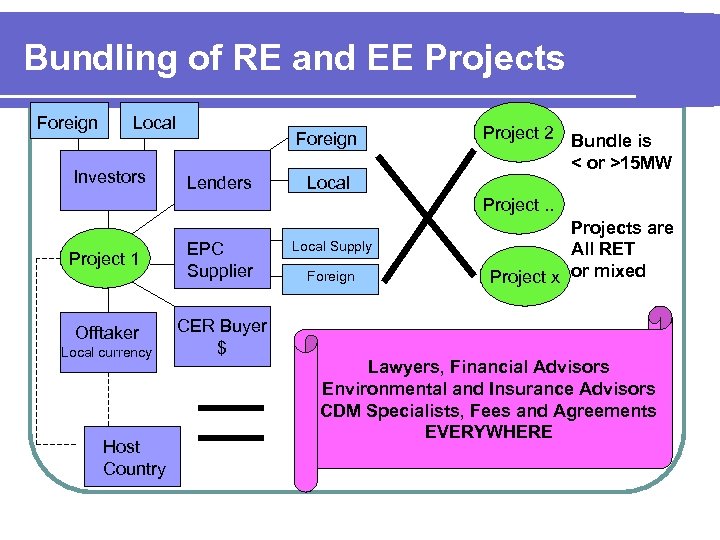 Bundling of RE and EE Projects

Foreign

Local

Investors

Lenders

Foreign

Local

Project 1

EPC Supplier

Local Supply

Foreign

Offtaker
Local currency

CER Buyer
$

Host Country

Project 2

Project ..

Project x

Bundle is < or >15MW

Projects are All RET or mixed

Lawyers, Financial Advisors
Environmental and Insurance Advisors
CDM Specialists, Fees and Agreements
EVERYWHERE